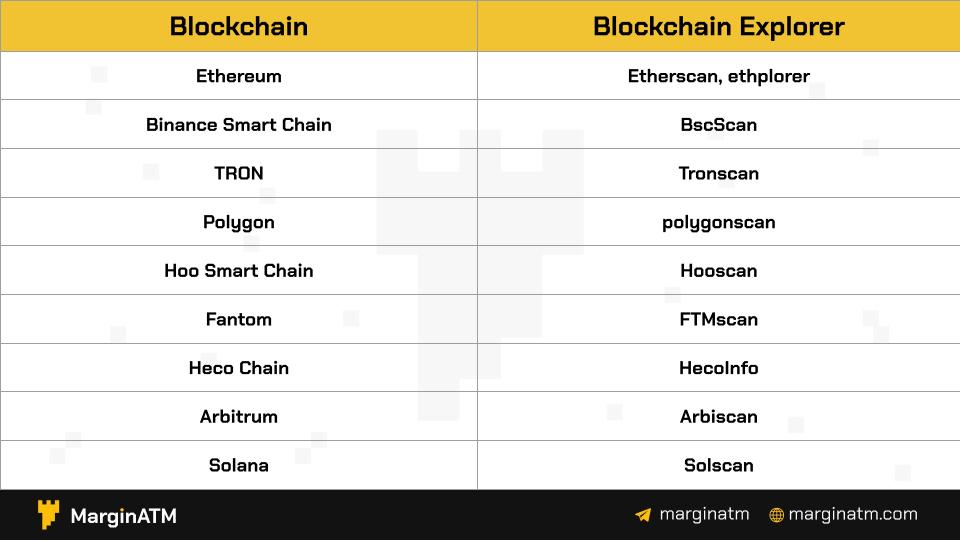 | Blockchain | Blockchain Explorer |
|---|---|
| Ethereum | Etherscan, ethplorer |
| Binance Smart Chain | BscScan |
| TRON | Tronscan |
| Polygon | polygonscan |
| Hoo Smart Chain | Hooscan |
| Fantom | FTMscan |
| Heco Chain | HecoInfo |
| Arbitrum | Arbiscan |
| Solana | Solscan |

MarginATM

marginatm marginatm.com